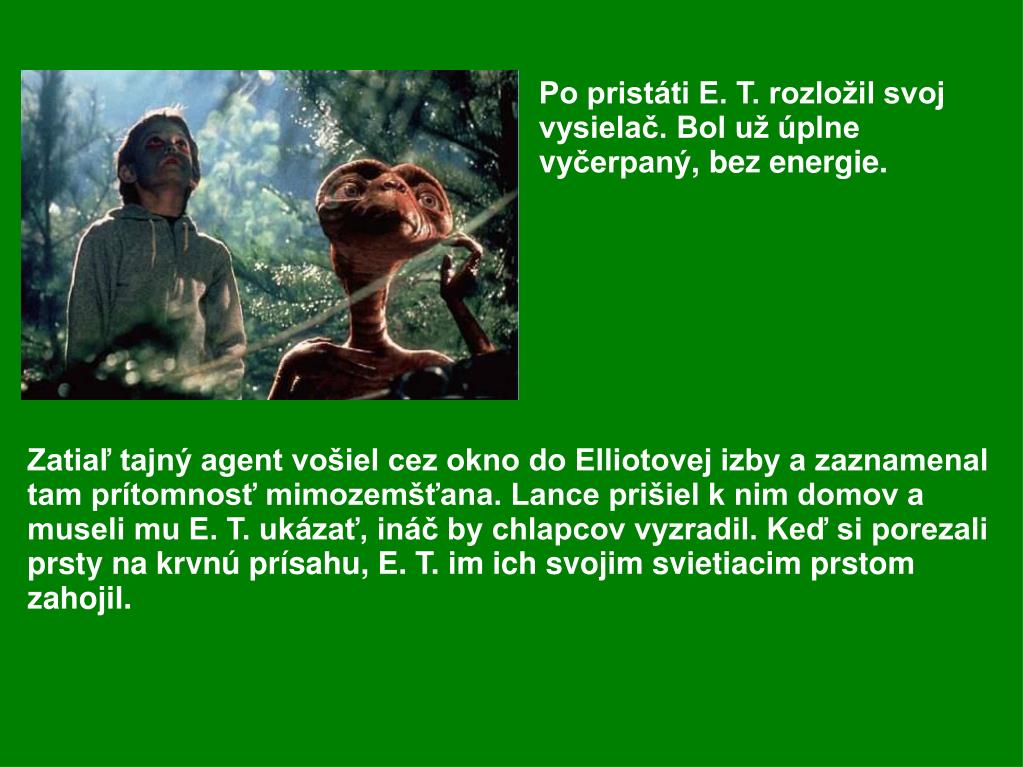 Po pristáti E. T. rozložil svoj vysielač. Bol už úplne vyčerpaný, bez energie.

Zatiaľ tajný agent vošiel cez okno do Elliotovej izby a zaznamenal tam prítomnosť mimozemšťana. Lance prišiel k nim domov a museli mu E. T. ukázať, ináč by chlapcov vyzradil. Keď si porezali prsty na krvnú prísahu, E. T. im ich svojim svietiacim prstom zahojil.